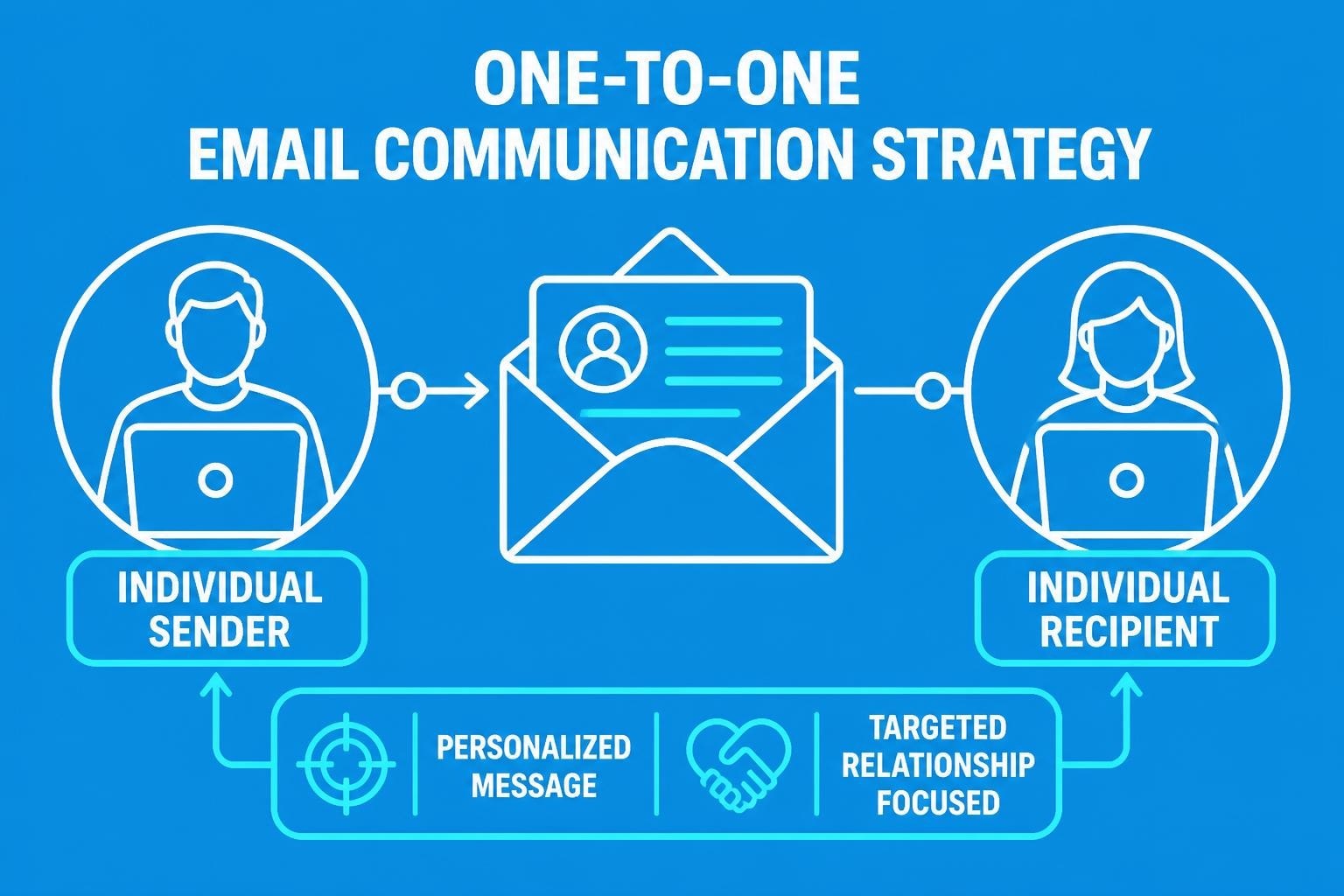 ONE-TO-ONE
EMAIL COMMUNICATION STRATEGY

INDIVIDUAL SENDER

INDIVIDUAL RECIPIENT

PERSONALIZED MESSAGE

TARGETED RELATIONSHIP FOCUSED